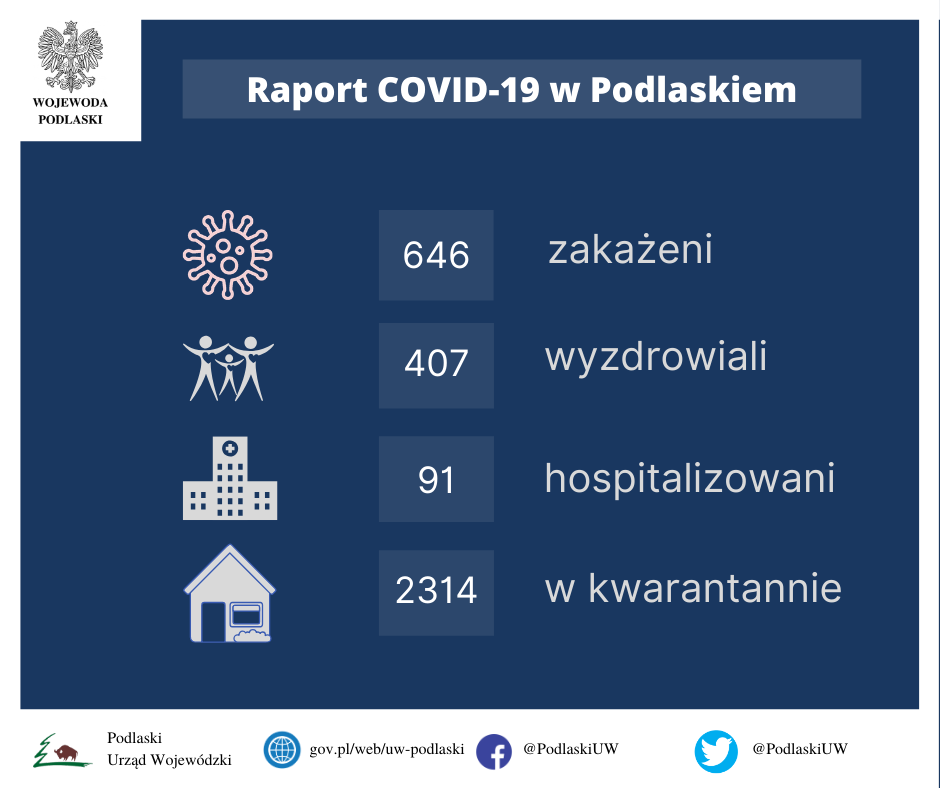 WOJEWODA
PODLASKI

Raport COVID-19 w Podlaskiem

646 zakażeni

407 wyzdrowiali

91 hospitalizowani

2314 w kwarantannie

Podlaski
Urząd Wojewódzki

gov.pl/web/uw-podlaski

@PodlaskiUW

@PodlaskiUW